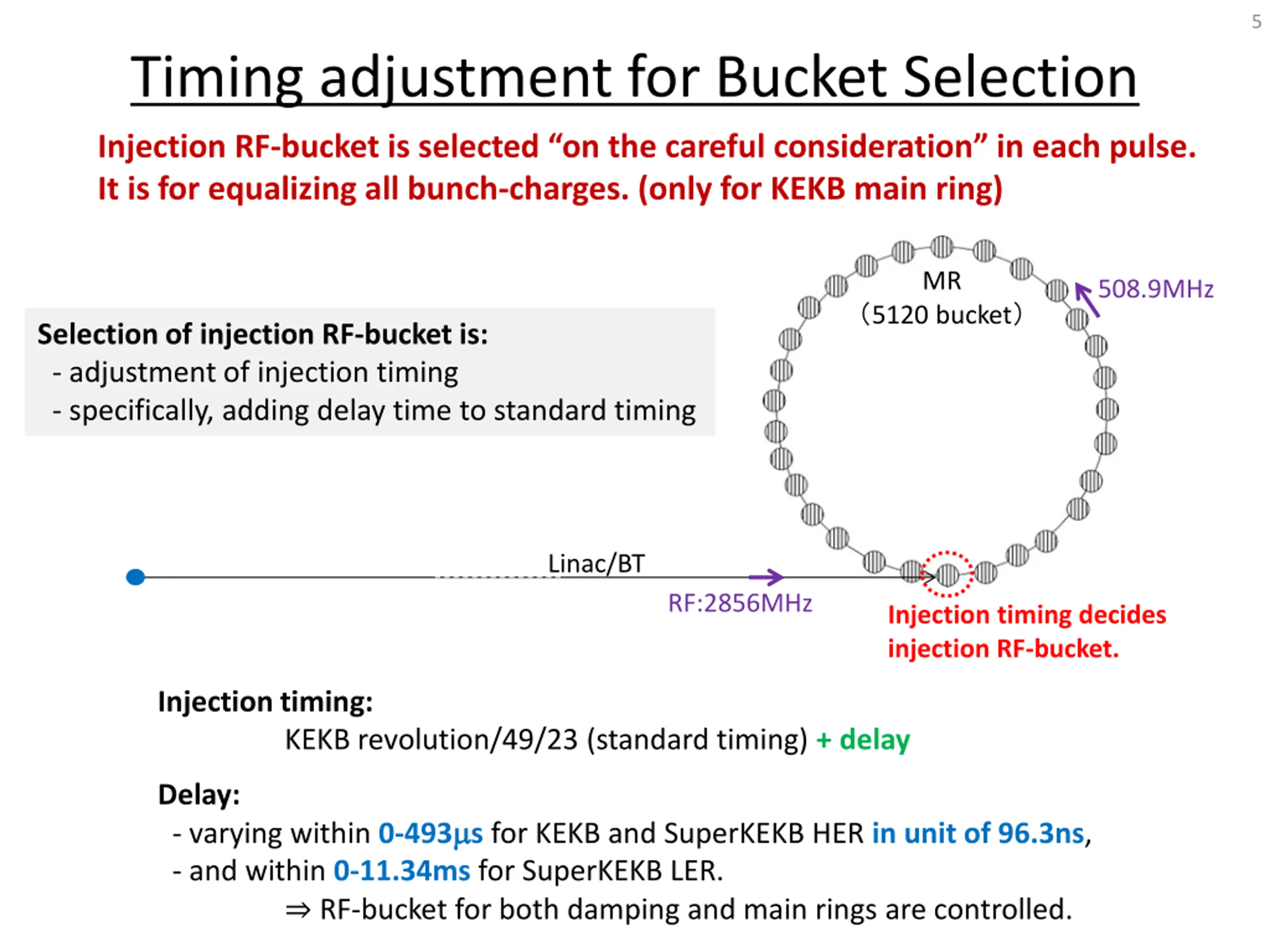 5

Timing adjustment for Bucket Selection

Injection RF-bucket is selected “on the careful consideration” in each pulse. It is for equalizing all bunch-charges. (only for KEKB main ring)

Selection of injection RF-bucket is:
- adjustment of injection timing
- specifically, adding delay time to standard timing

MR
(5120 bucket)

508.9MHz

Linac/BT

RF:2856MHz

Injection timing decides injection RF-bucket.

Injection timing:
KEKB revolution/49/23 (standard timing) + delay

Delay:
- varying within 0-493μs for KEKB and SuperKEKB HER in unit of 96.3ns,
- and within 0-11.34ms for SuperKEKB LER.
⇒ RF-bucket for both damping and main rings are controlled.